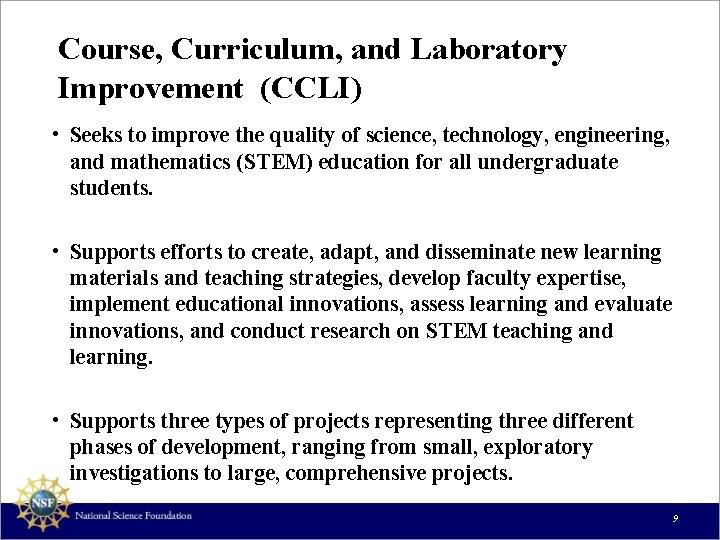 Course, Curriculum, and Laboratory Improvement (CCLI)

• Seeks to improve the quality of science, technology, engineering, and mathematics (STEM) education for all undergraduate students.

• Supports efforts to create, adapt, and disseminate new learning materials and teaching strategies, develop faculty expertise, implement educational innovations, assess learning and evaluate innovations, and conduct research on STEM teaching and learning.

• Supports three types of projects representing three different phases of development, ranging from small, exploratory investigations to large, comprehensive projects.

NSF

National Science Foundation

9